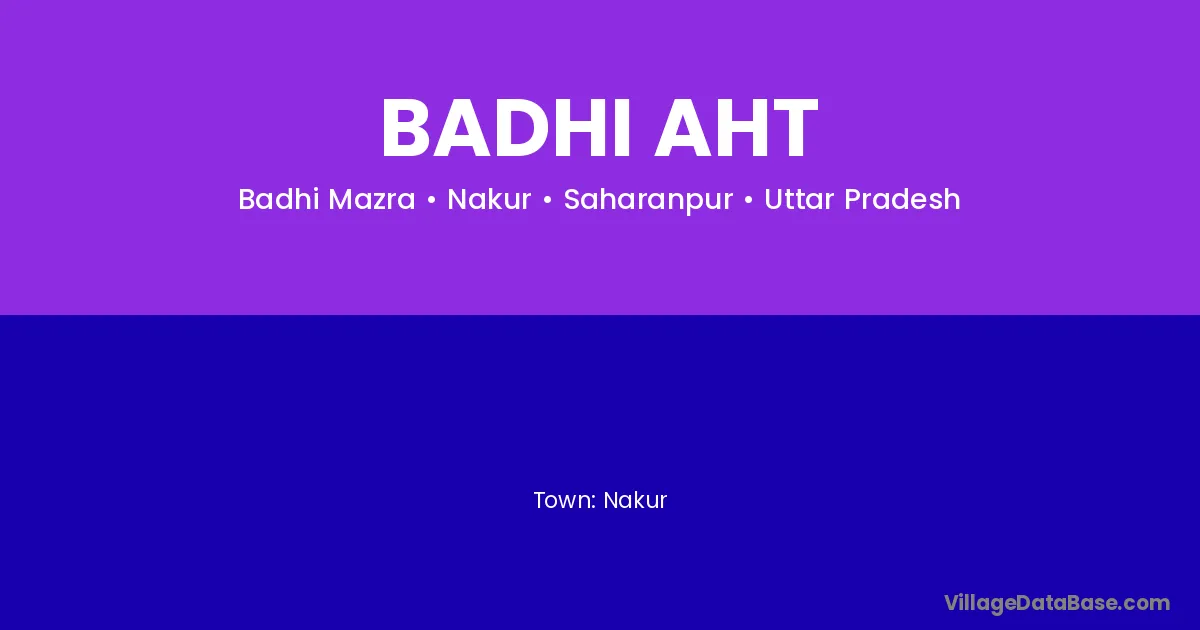 BADHI AHT

Badhi Mazra • Nakur • Saharanpur • Uttar Pradesh

Town: Nakur

VillageDataBase.com